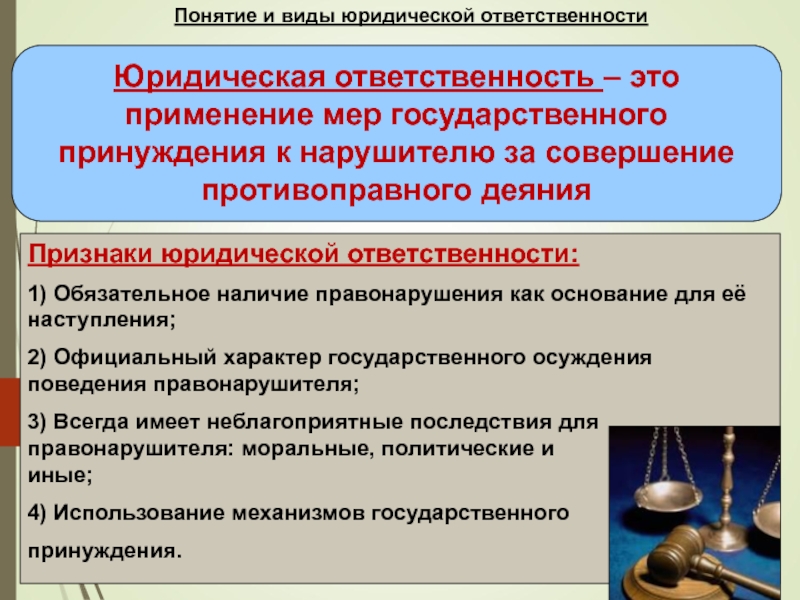 Понятие и виды юридической ответственности

Юридическая ответственность – это применение мер государственного принуждения к нарушителю за совершение противоправного деяния

Признаки юридической ответственности:

1) Обязательное наличие правонарушения как основание для её наступления;

2) Официальный характер государственного осуждения поведения правонарушителя;

3) Всегда имеет неблагоприятные последствия для правонарушителя: моральные, политические и иные;

4) Использование механизмов государственного принуждения.